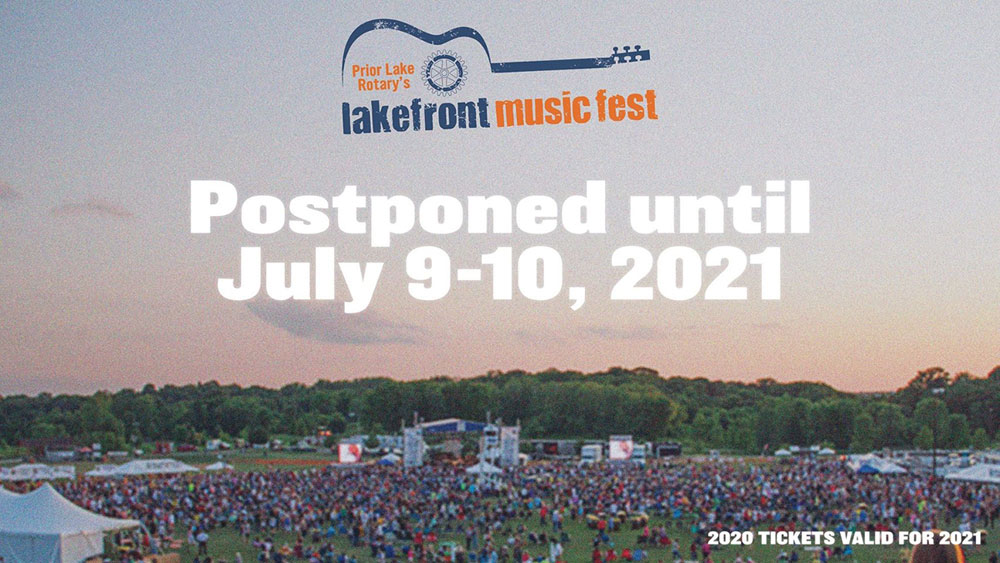 Prior Lake Rotary's
lakefront music fest

Postponed until
July 9-10, 2021

2020 TICKETS VALID FOR 2021